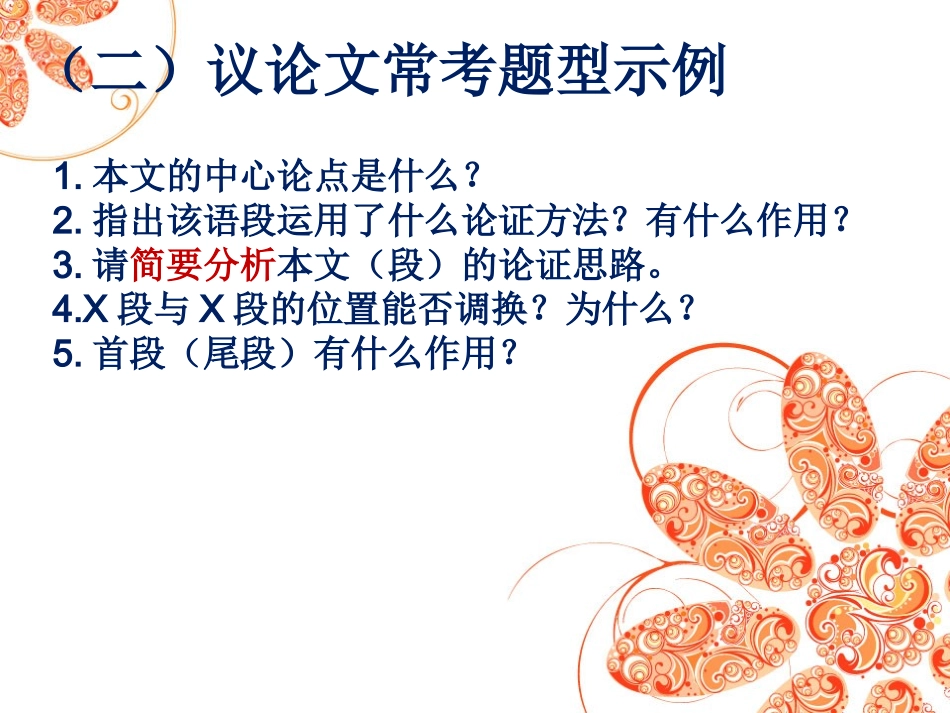 （二）议论文常考题型示例

1. 本文的中心论点是什么？
2. 指出该语段运用了什么论证方法？有什么作用？
3. 请简要分析本文（段）的论证思路。
4.X 段与 X 段的位置能否调换？为什么？
5. 首段（尾段）有什么作用？